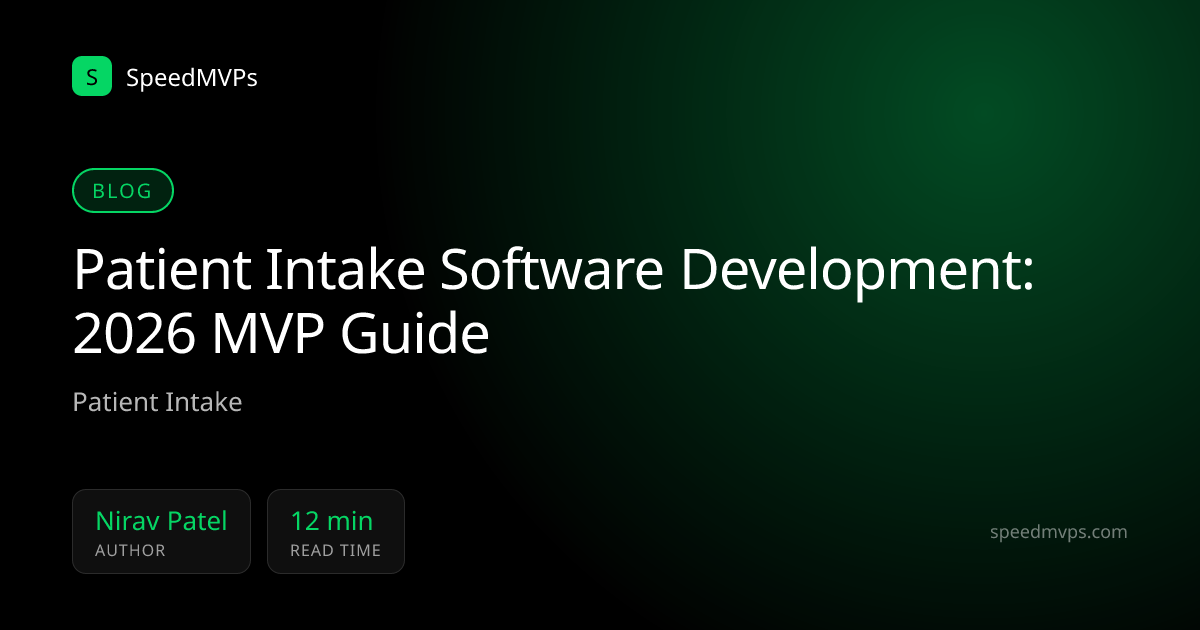 S SpeedMVPs

BLOG

Patient Intake Software Development: 2026 MVP Guide

Patient Intake

Nirav Patel
AUTHOR

12 min
READ TIME

speedmvps.com